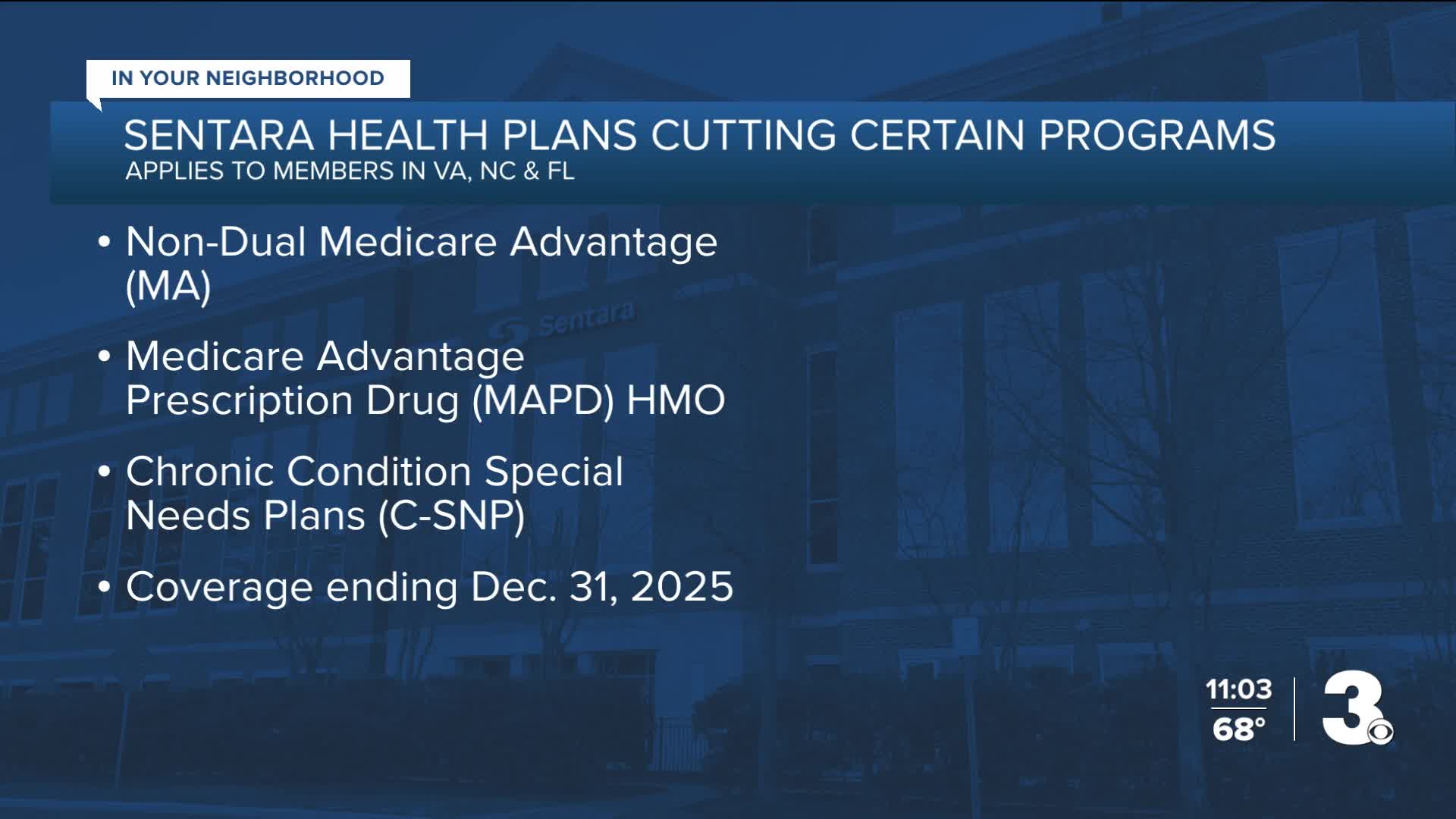 IN YOUR NEIGHBORHOOD

SENTARA HEALTH PLANS CUTTING CERTAIN PROGRAMS
APPLIES TO MEMBERS IN VA, NC & FL

• Non-Dual Medicare Advantage (MA)

• Medicare Advantage Prescription Drug (MAPD) HMO

• Chronic Condition Special Needs Plans (C-SNP)

• Coverage ending Dec. 31, 2025

Sentara

11:03
68°
3